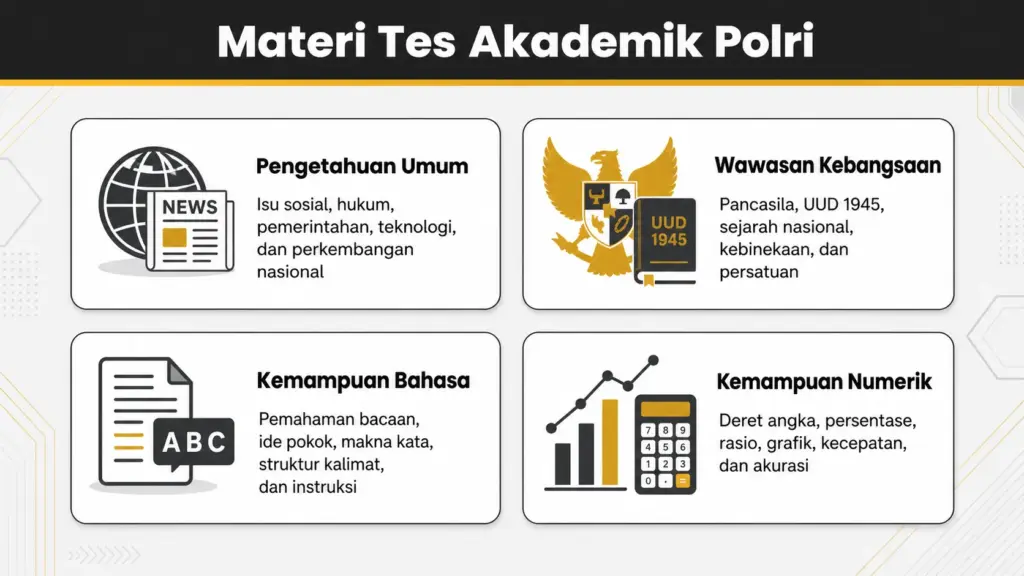 Materi Tes Akademik Polri

NEWS

Pengetahuan Umum

Isu sosial, hukum, pemerintahan, teknologi, dan perkembangan nasional

UUD 1945

Wawasan Kebangsaan

Pancasila, UUD 1945, sejarah nasional, kebinekaan, dan persatuan

ABC

Kemampuan Bahasa

Pemahaman bacaan, ide pokok, makna kata, struktur kalimat, dan instruksi

7 8 9
4 5 6
1 2 3
0 . =

Kemampuan Numerik

Deret angka, persentase, rasio, grafik, kecepatan, dan akurasi